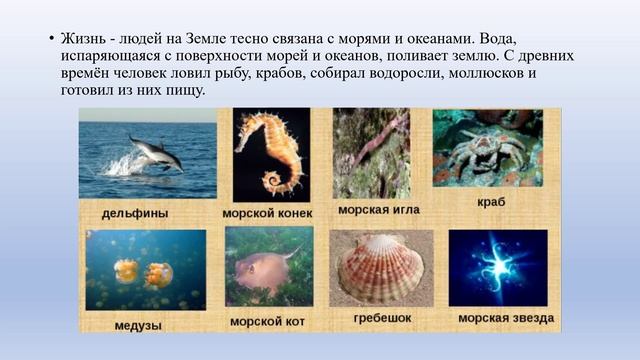 • Жизнь - людей на Земле тесно связана с морями и океанами. Вода, испаряющаяся с поверхности морей и океанов, поливает землю. С древних времён человек ловил рыбу, крабов, собирал водоросли, моллюсков и готовил из них пищу.

дельфины

морской конек

морская игла

краб

медузы

морской кот

гребешок

морская звезда